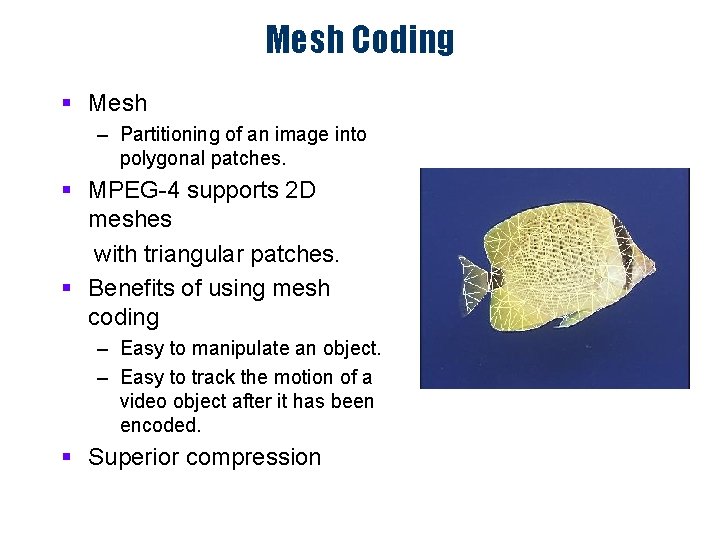 Mesh Coding

▪ Mesh
– Partitioning of an image into polygonal patches.

▪ MPEG-4 supports 2D meshes
with triangular patches.

▪ Benefits of using mesh coding
– Easy to manipulate an object.
– Easy to track the motion of a video object after it has been encoded.

▪ Superior compression